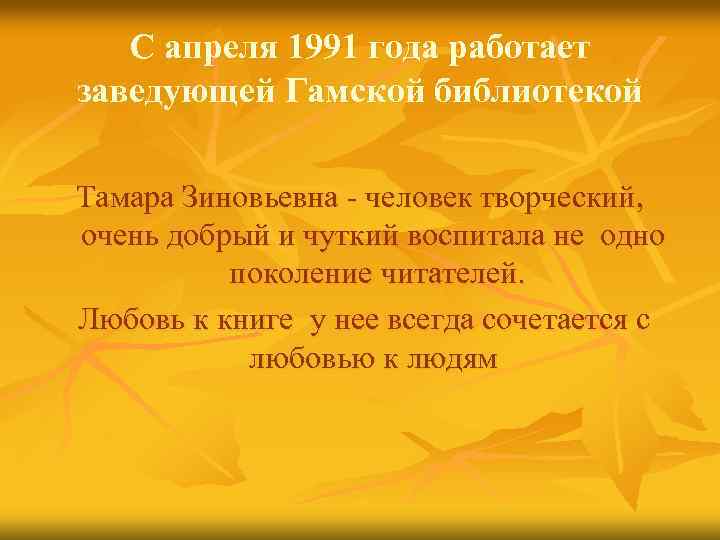 С апреля 1991 года работает заведующей Гамской библиотекой

Тамара Зиновьевна - человек творческий, очень добрый и чуткий воспитала не одно поколение читателей.

Любовь к книге у нее всегда сочетается с любовью к людям